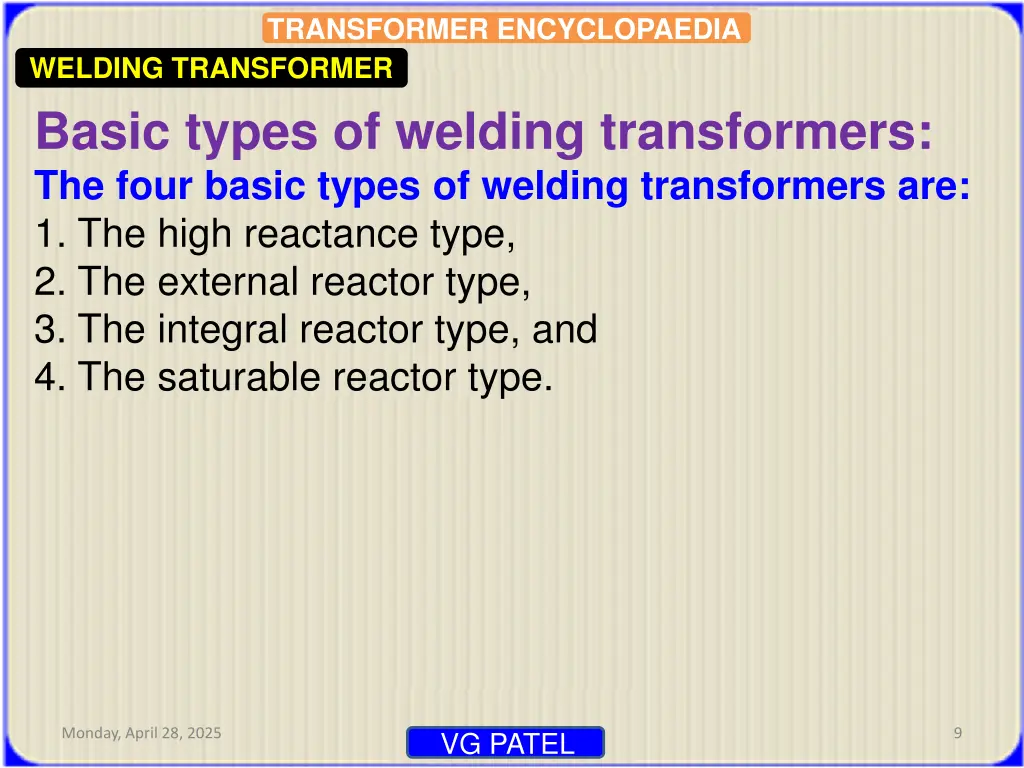 TRANSFORMER ENCYCLOPAEDIA

WELDING TRANSFORMER

Basic types of welding transformers:

The four basic types of welding transformers are:
1. The high reactance type,
2. The external reactor type,
3. The integral reactor type, and
4. The saturable reactor type.

Monday, April 28, 2025

VG PATEL

9